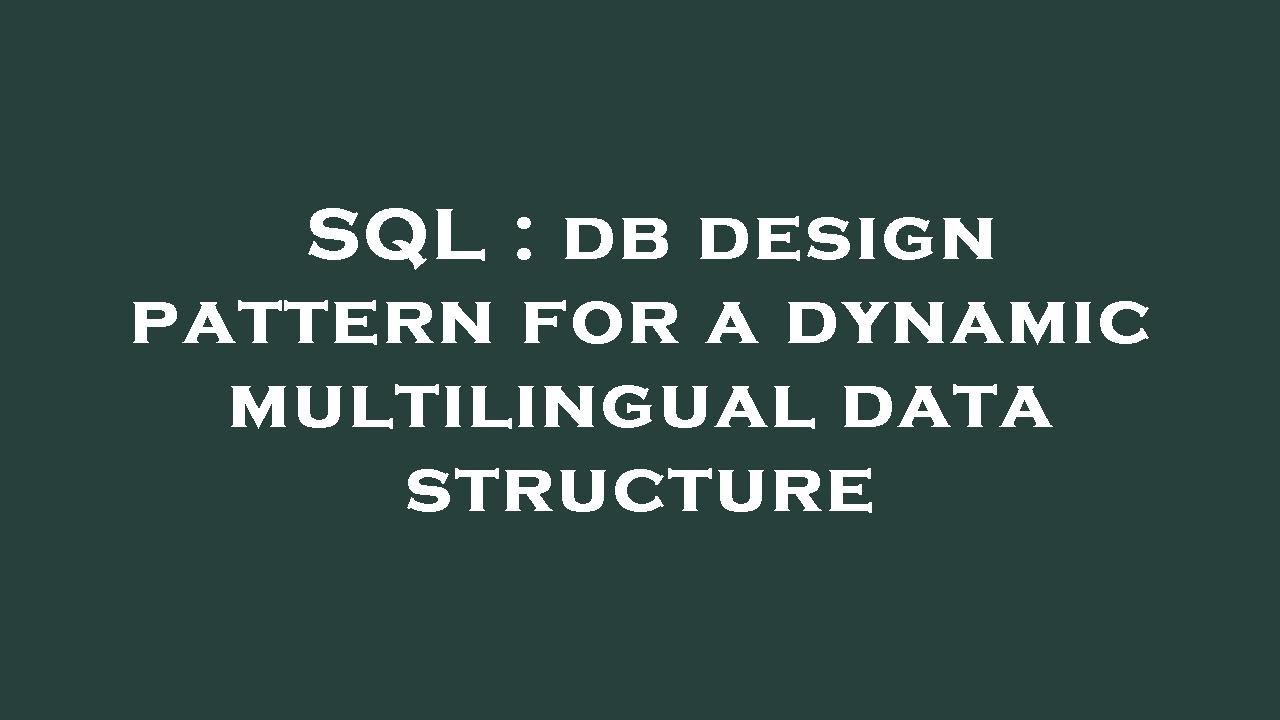 SQL : db design pattern for a dynamic multilingual data structure